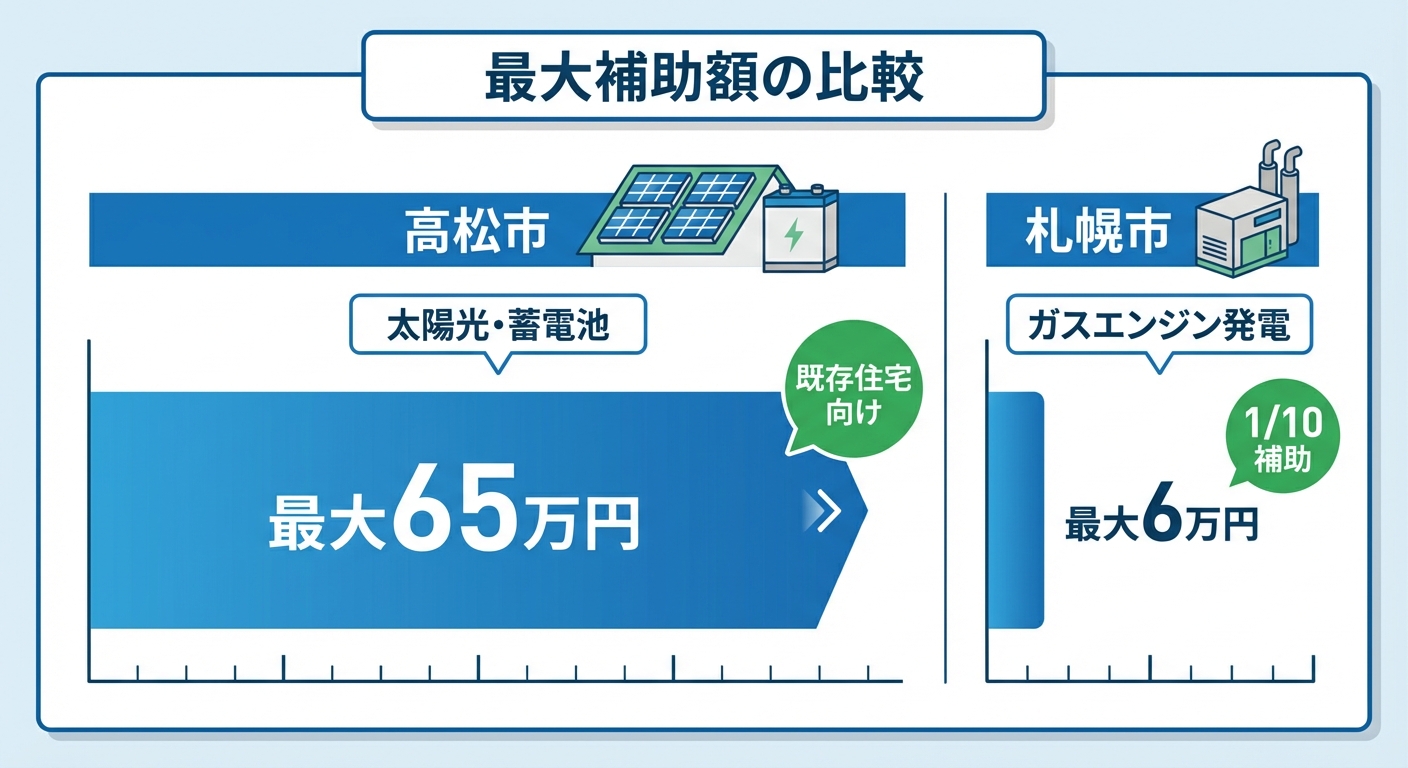 最大補助額の比較

高松市

太陽光・蓄電池

既存住宅向け

最大65万円

札幌市

ガスエンジン発電

1/10 補助

最大6万円